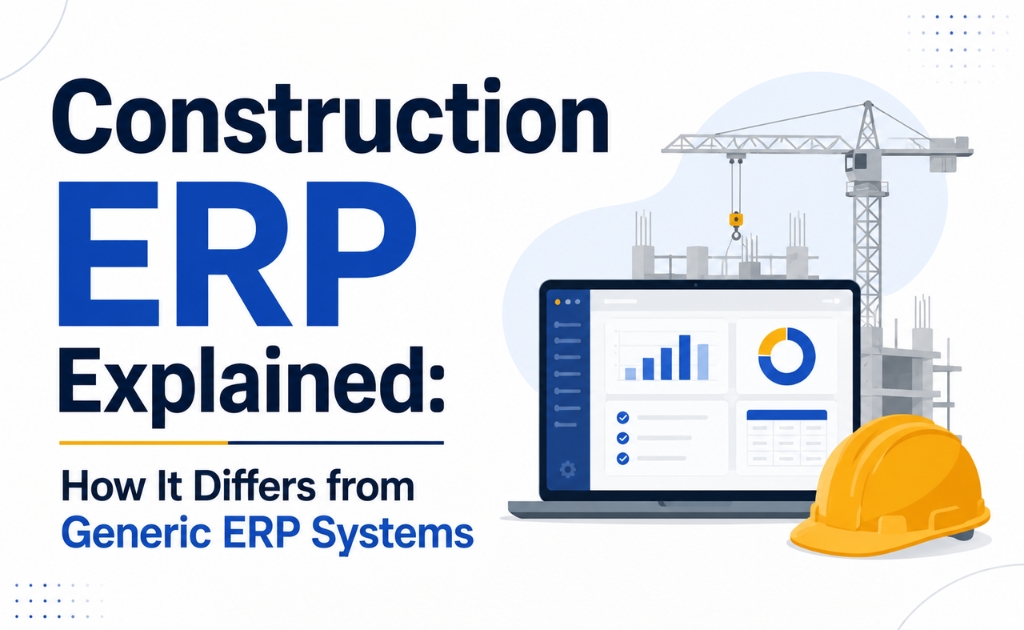 Construction ERP Explained:

How It Differs from Generic ERP Systems